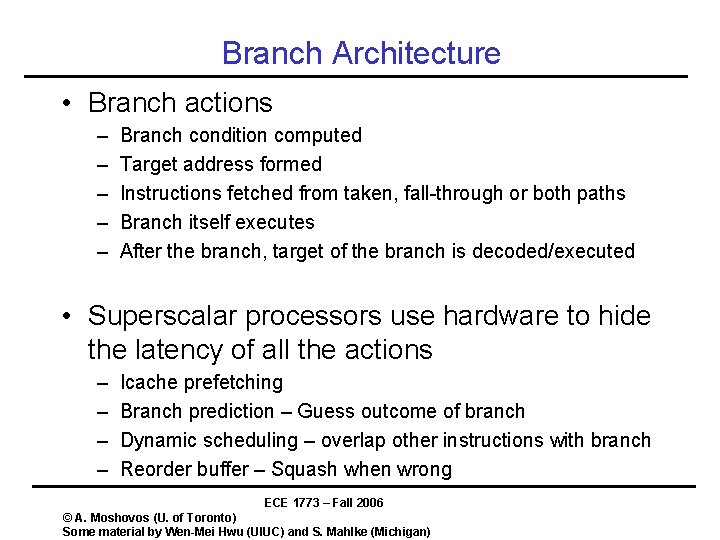 Branch Architecture

• Branch actions
– Branch condition computed
– Target address formed
– Instructions fetched from taken, fall-through or both paths
– Branch itself executes
– After the branch, target of the branch is decoded/executed

• Superscalar processors use hardware to hide the latency of all the actions
– Icache prefetching
– Branch prediction – Guess outcome of branch
– Dynamic scheduling – overlap other instructions with branch
– Reorder buffer – Squash when wrong

ECE 1773 – Fall 2006

© A. Moshovos (U. of Toronto)
Some material by Wen-Mei Hwu (UIUC) and S. Mahlke (Michigan)